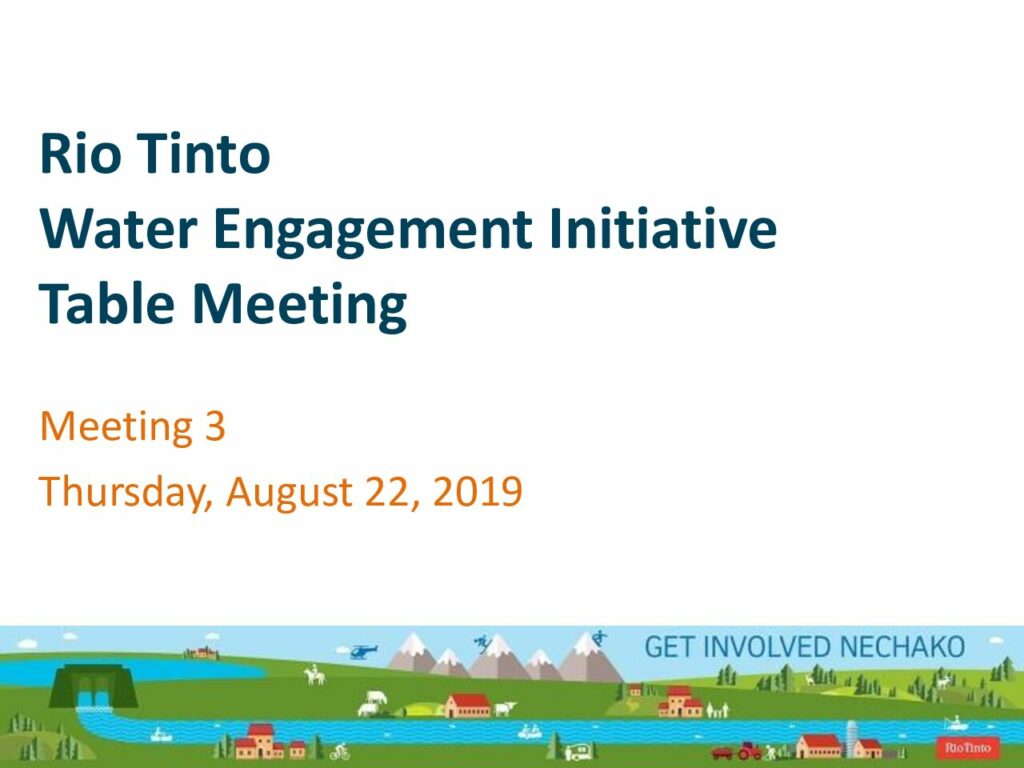 Rio Tinto
Water Engagement Initiative
Table Meeting

Meeting 3
Thursday, August 22, 2019

GET INVOLVED NECHAKO

RioTinto